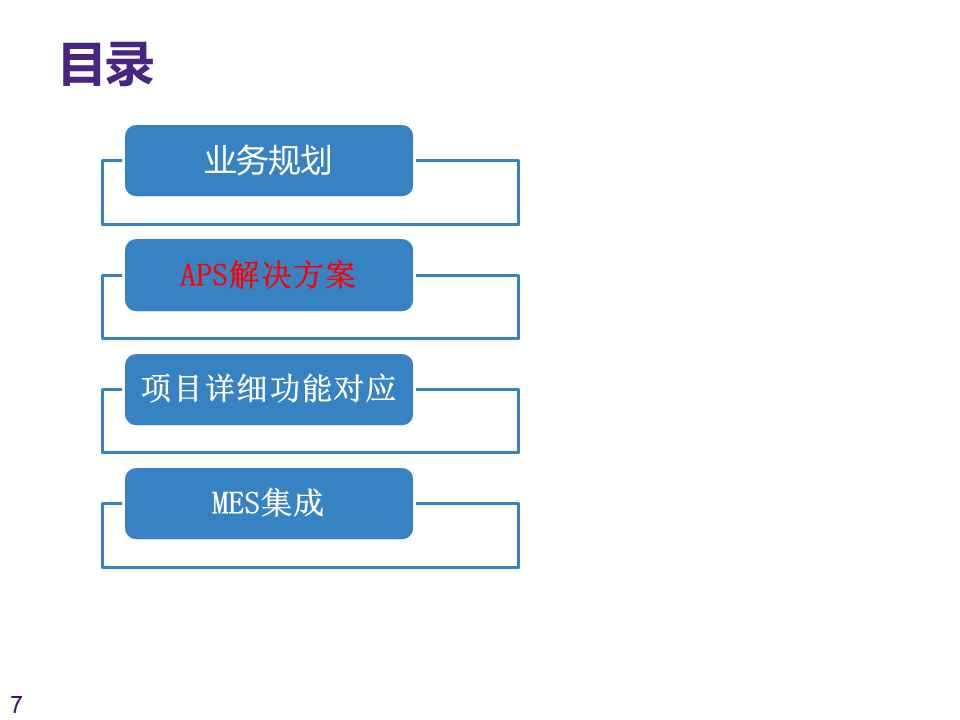 目录

业务规划

APS解决方案

项目详细功能对应

MES集成

7